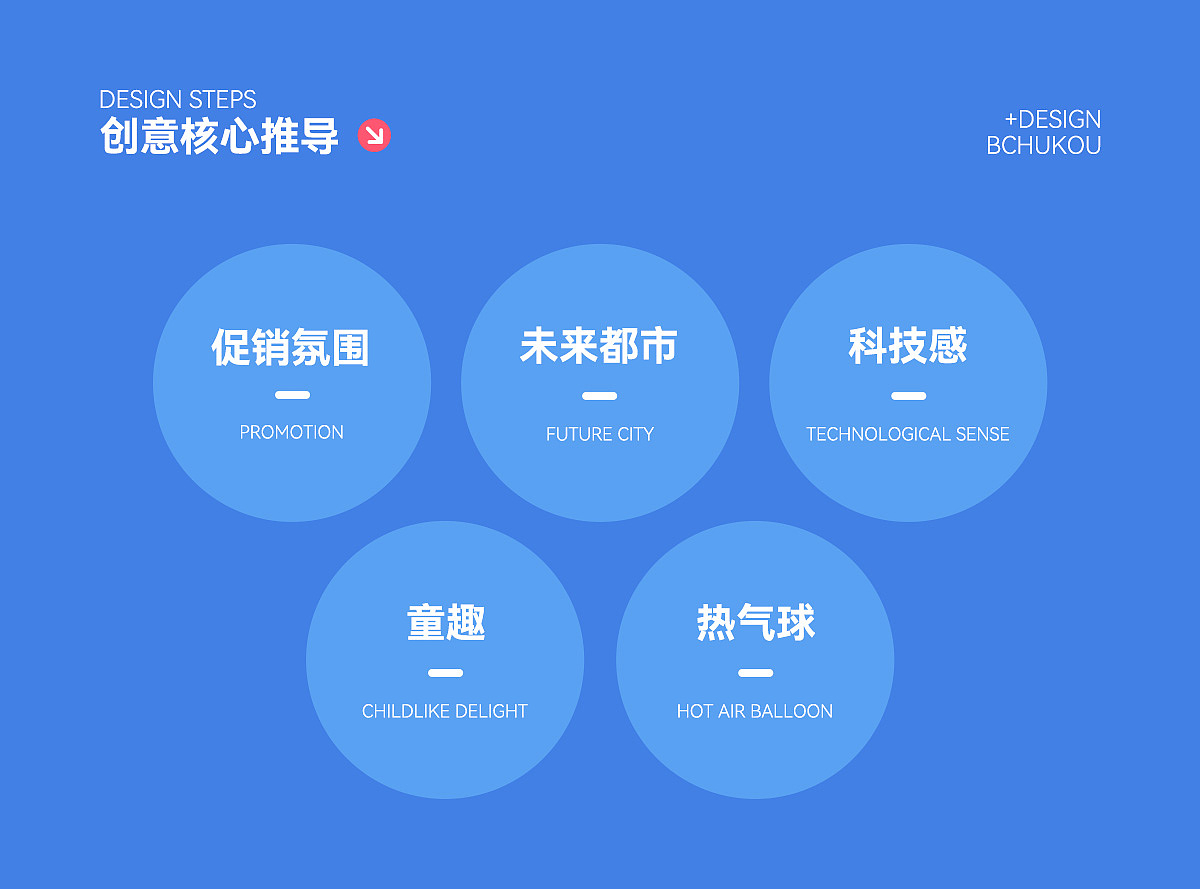 DESIGN STEPS
创意核心推导

+DESIGN
BCHUKOU

促销氛围
PROMOTION

未来都市
FUTURE CITY

科技感
TECHNOLOGICAL SENSE

童趣
CHILDLIKE DELIGHT

热气球
HOT AIR BALLOON